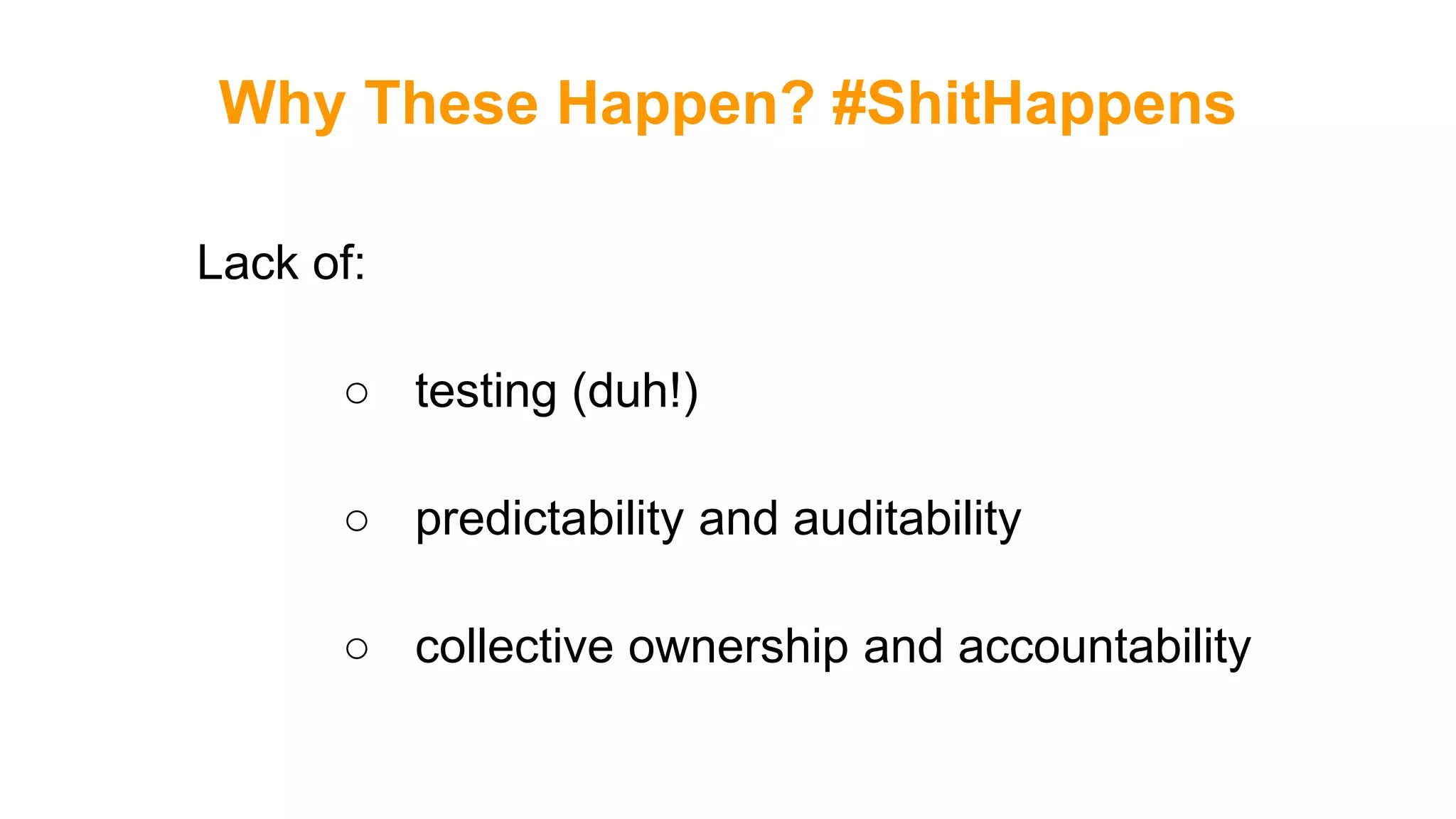 Why These Happen? #ShitHappens

Lack of:

○ testing (duh!)

○ predictability and auditability

○ collective ownership and accountability